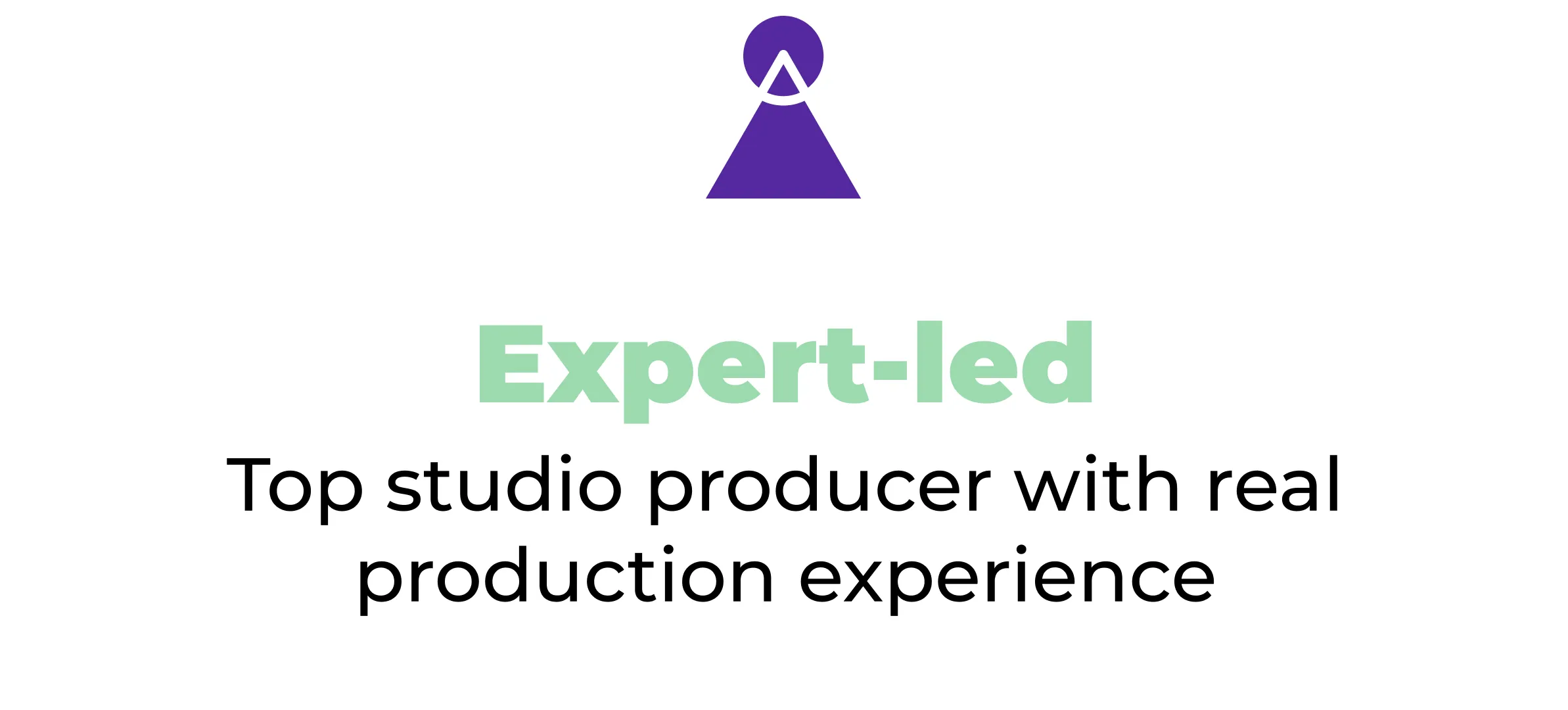 Expert-led

Top studio producer with real production experience